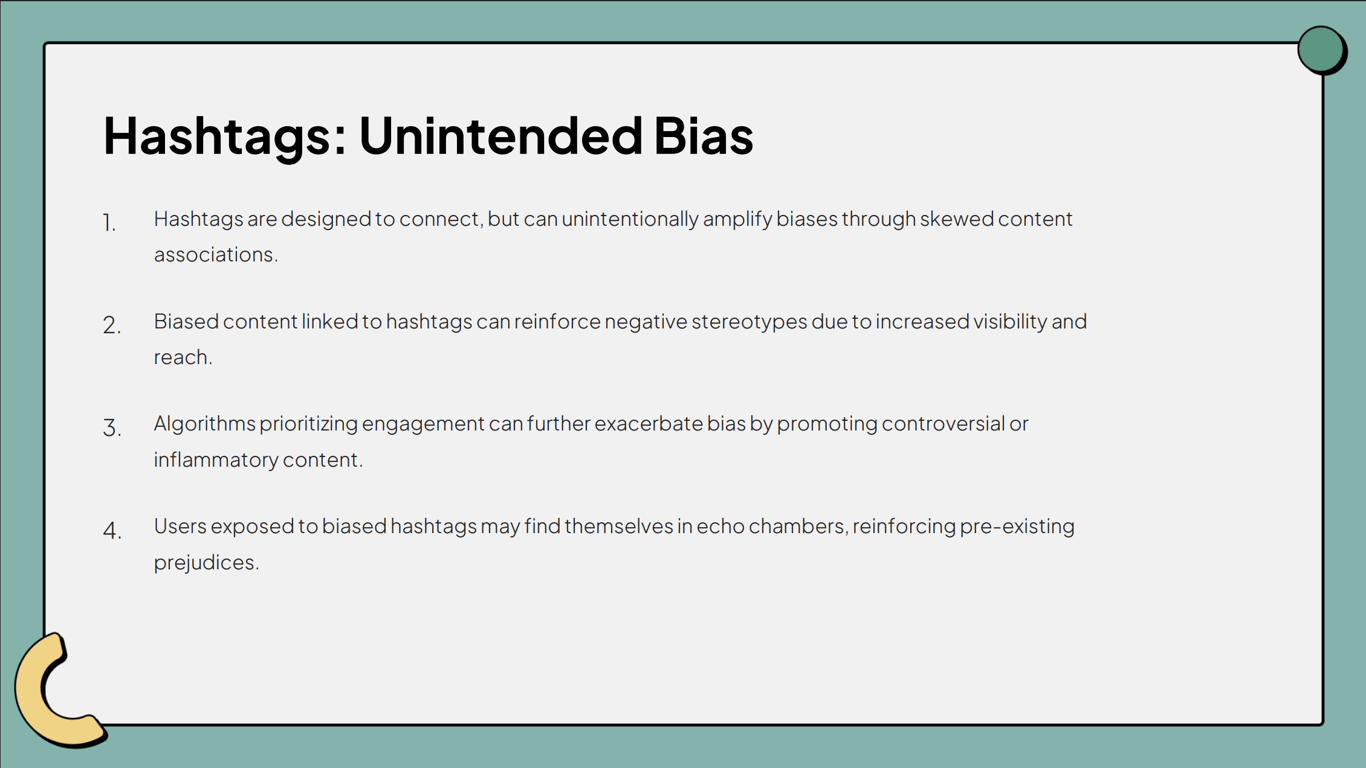 Hashtags: Unintended Bias

1. Hashtags are designed to connect, but can unintentionally amplify biases through skewed content associations.

2. Biased content linked to hashtags can reinforce negative stereotypes due to increased visibility and reach.

3. Algorithms prioritizing engagement can further exacerbate bias by promoting controversial or inflammatory content.

4. Users exposed to biased hashtags may find themselves in echo chambers, reinforcing pre-existing prejudices.